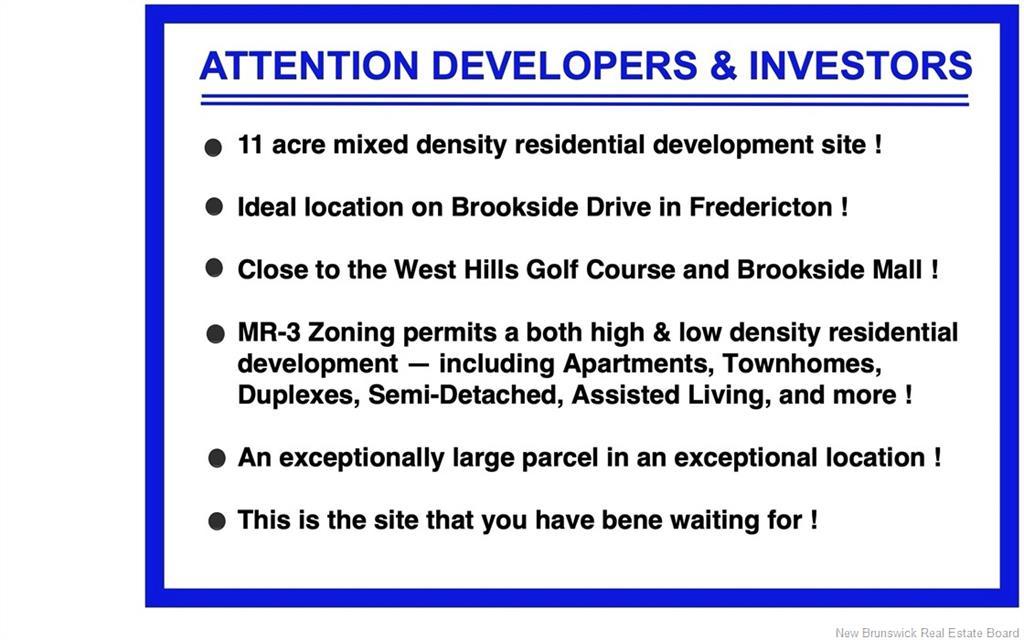 ATTENTION DEVELOPERS & INVESTORS

● 11 acre mixed density residential development site !

● Ideal location on Brookside Drive in Fredericton !

● Close to the West Hills Golf Course and Brookside Mall !

● MR-3 Zoning permits a both high & low density residential development — including Apartments, Townhomes, Duplexes, Semi-Detached, Assisted Living, and more !

● An exceptionally large parcel in an exceptional location !

● This is the site that you have bene waiting for !

New Brunswick Real Estate Board